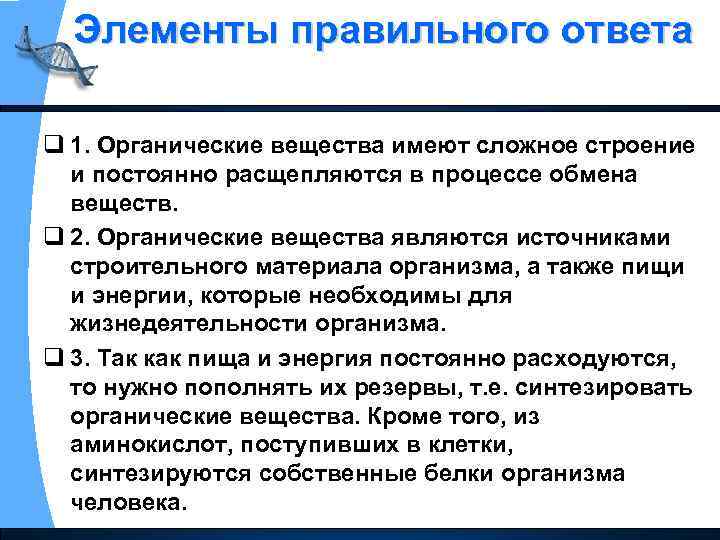 Элементы правильного ответа

❑ 1. Органические вещества имеют сложное строение и постоянно расщепляются в процессе обмена веществ.

❑ 2. Органические вещества являются источниками строительного материала организма, а также пищи и энергии, которые необходимы для жизнедеятельности организма.

❑ 3. Так как пища и энергия постоянно расходуются, то нужно пополнять их резервы, т.е. синтезировать органические вещества. Кроме того, из аминокислот, поступивших в клетки, синтезируются собственные белки организма человека.